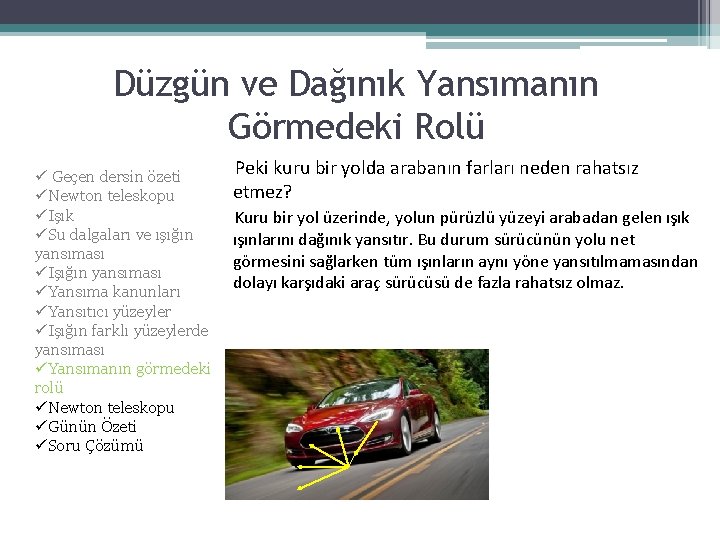 Düzgün ve Dağınık Yansımanın Görmedeki Rolü

✓ Geçen dersin özeti
✓Newton teleskopu
✓Işık
✓Su dalgaları ve ışığın yansıması
✓Işığın yansıması
✓Yansıma kanunları
✓Yansıtıcı yüzeyler
✓Işığın farklı yüzeylerde yansıması
✓Yansımanın görmedeki rolü
✓Newton teleskopu
✓Günün Özeti
✓Soru Çözümü

Peki kuru bir yolda arabanın farları neden rahatsız etmez?

Kuru bir yol üzerinde, yolun pürüzlü yüzeyi arabadan gelen ışık ışınlarını dağınık yansıtır. Bu durum sürücünün yolu net görmesini sağlarken tüm ışınların aynı yöne yansıtılmamasından dolayı karşıdaki araç sürücüsü de fazla rahatsız olmaz.